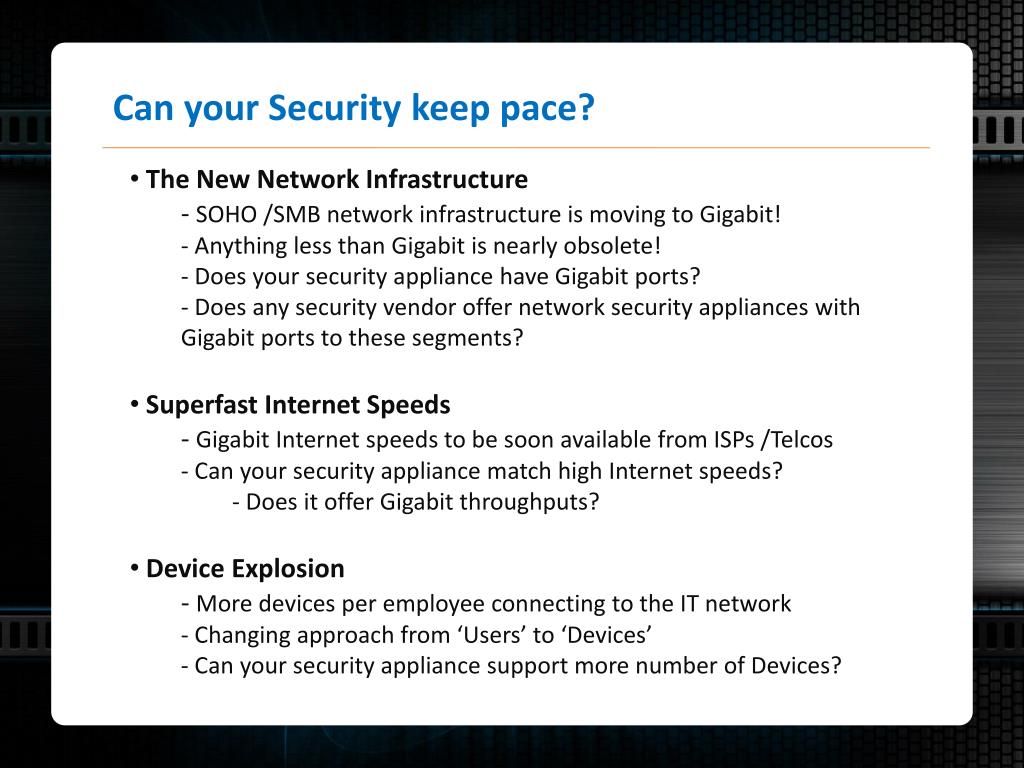 Can your Security keep pace?

• The New Network Infrastructure
- SOHO /SMB network infrastructure is moving to Gigabit!
- Anything less than Gigabit is nearly obsolete!
- Does your security appliance have Gigabit ports?
- Does any security vendor offer network security appliances with Gigabit ports to these segments?

• Superfast Internet Speeds
- Gigabit Internet speeds to be soon available from ISPs /Telcos
- Can your security appliance match high Internet speeds?
- Does it offer Gigabit throughputs?

• Device Explosion
- More devices per employee connecting to the IT network
- Changing approach from ‘Users’ to ‘Devices’
- Can your security appliance support more number of Devices?